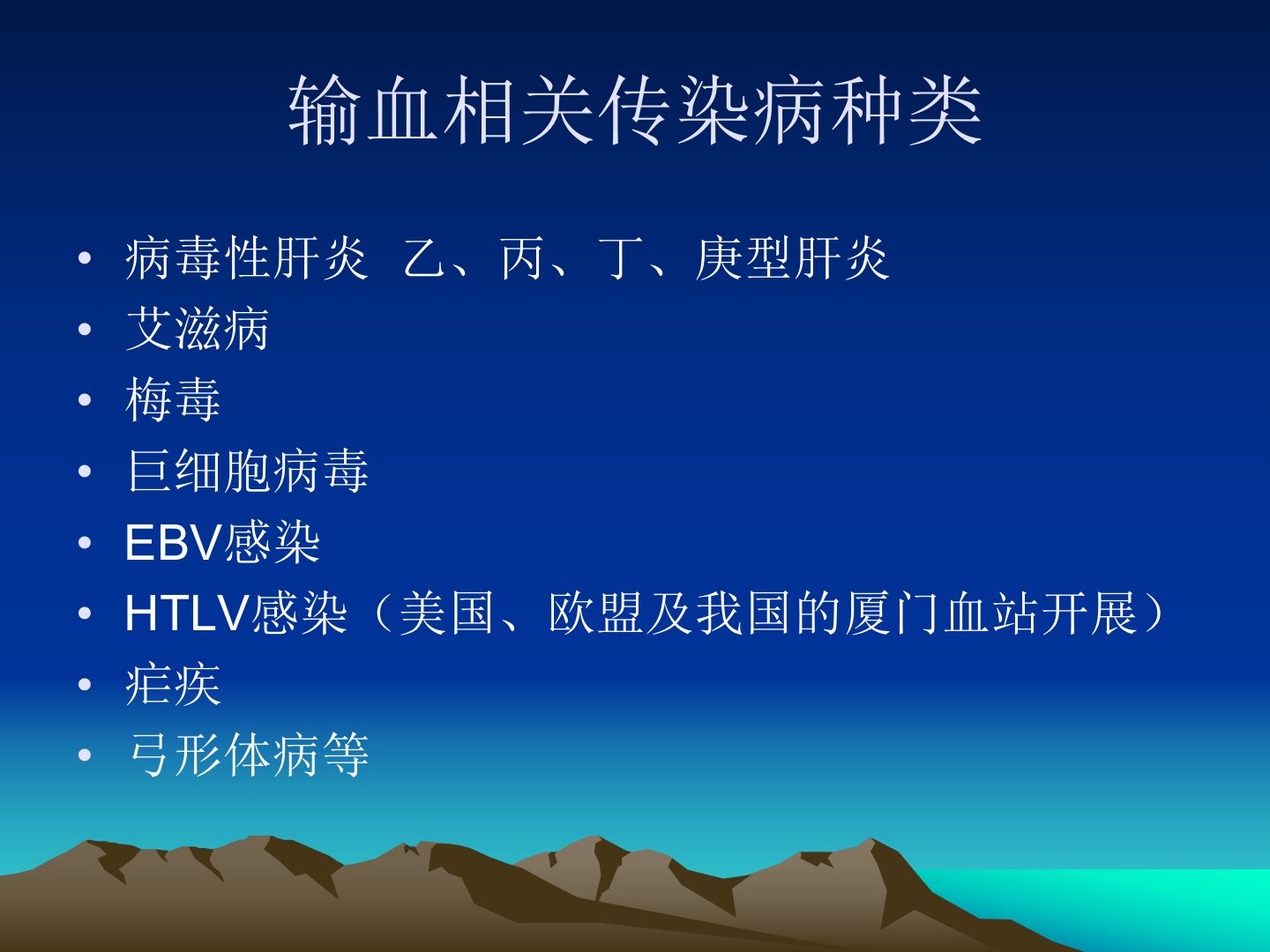 输血相关传染病种类

• 病毒性肝炎 乙、丙、丁、庚型肝炎
• 艾滋病
• 梅毒
• 巨细胞病毒
• EBV感染
• HTLV感染（美国、欧盟及我国的厦门血站开展）
• 疟疾
• 弓形体病等